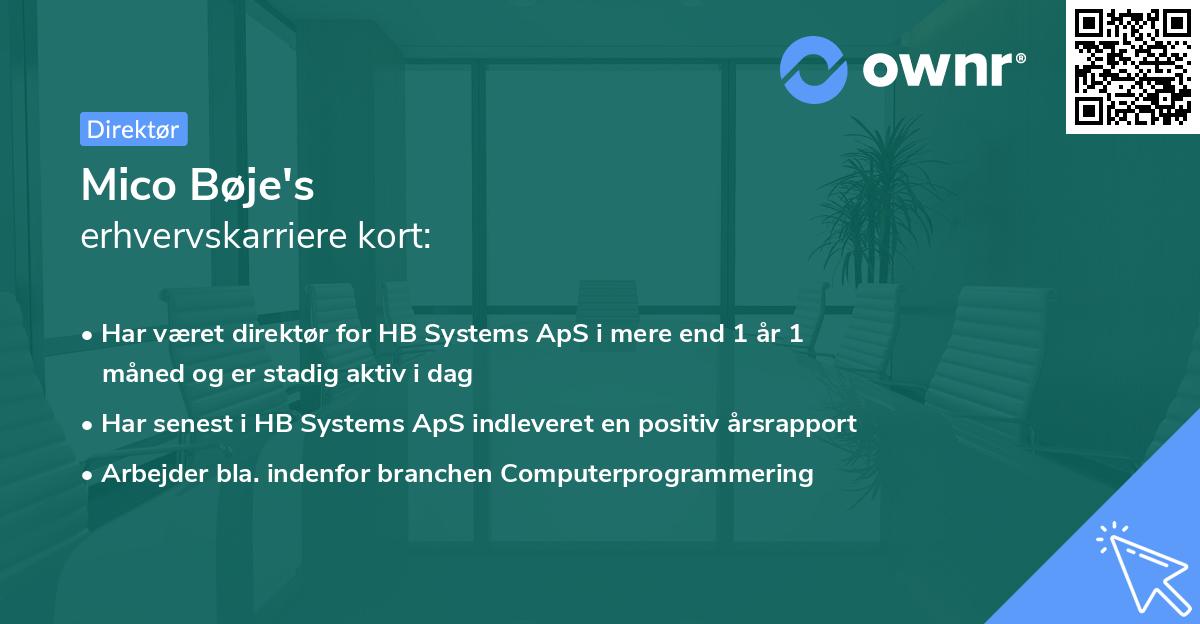 ownr®

Direktør

Mico Bøje's
erhvervskarriere kort:

• Har været direktør for HB Systems ApS i mere end 1 år 1 måned og er stadig aktiv i dag
• Har senest i HB Systems ApS indleveret en positiv årsrapport
• Arbejder bla. indenfor branchen Computerprogrammering